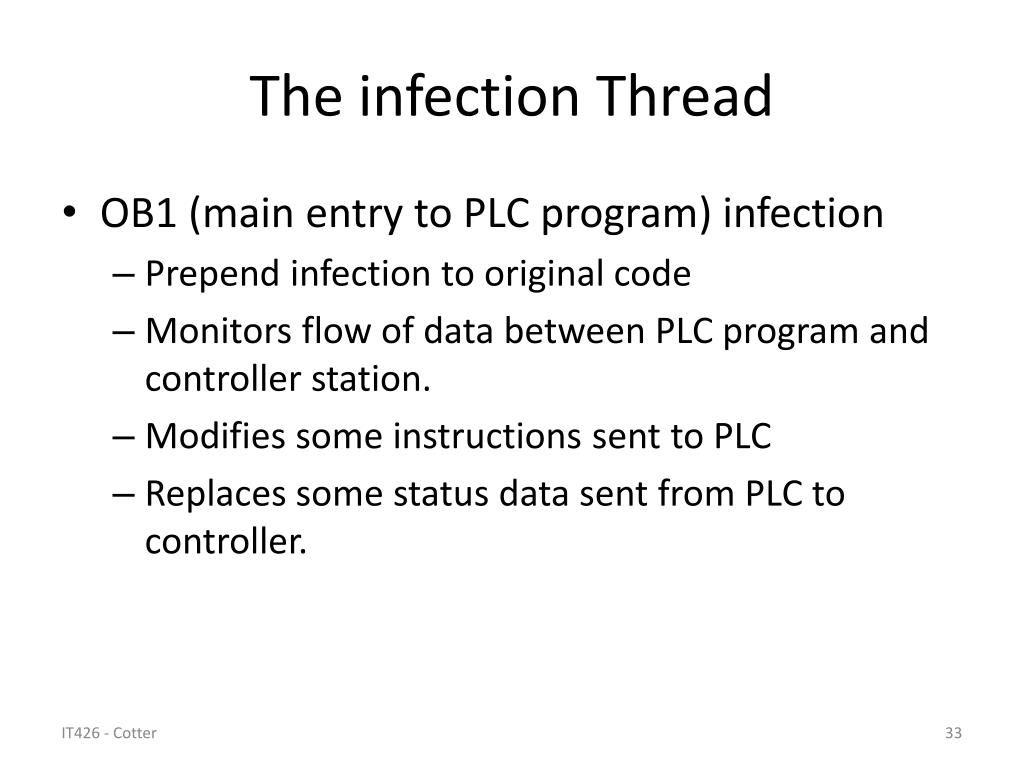 The infection Thread

• OB1 (main entry to PLC program) infection
  – Prepend infection to original code
  – Monitors flow of data between PLC program and controller station.
  – Modifies some instructions sent to PLC
  – Replaces some status data sent from PLC to controller.

IT426 - Cotter

33